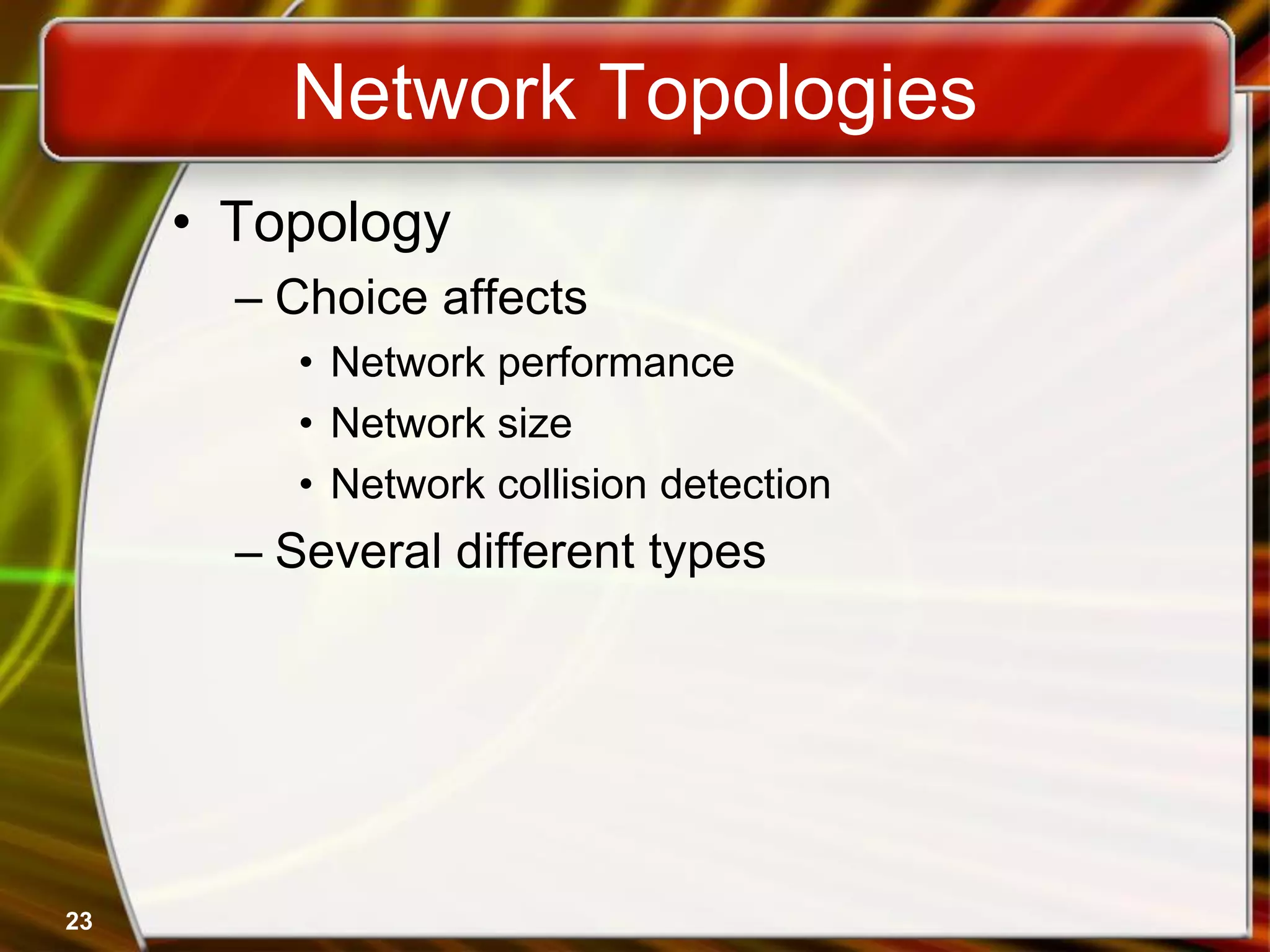 Network Topologies

• Topology
– Choice affects
• Network performance
• Network size
• Network collision detection
– Several different types

23